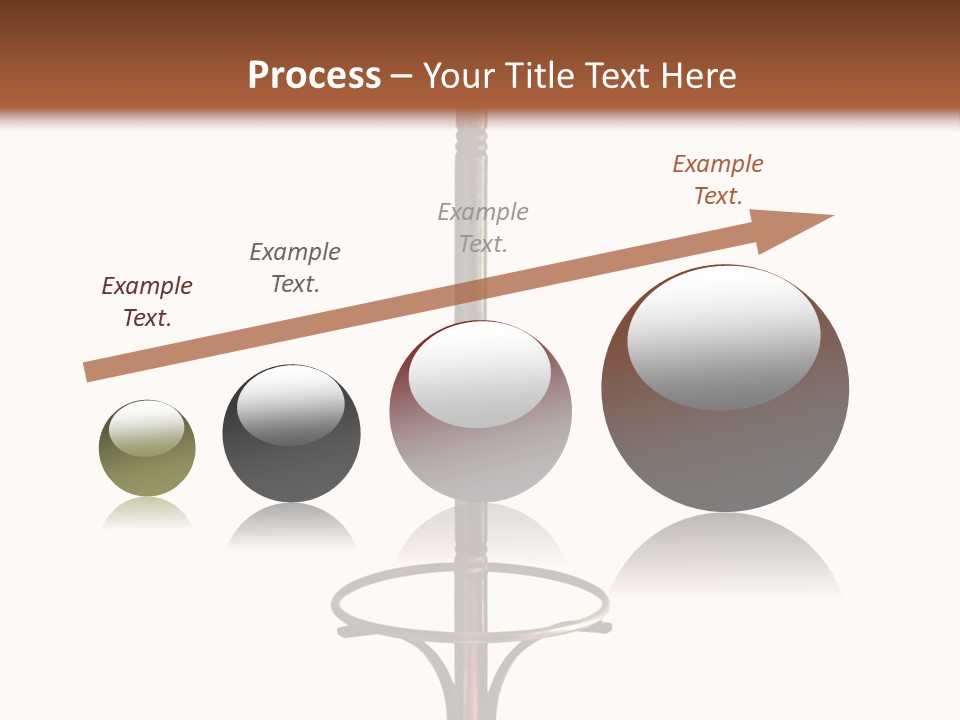 Process – Your Title Text Here

Example Text.

Example Text.

Example Text.

Example Text.